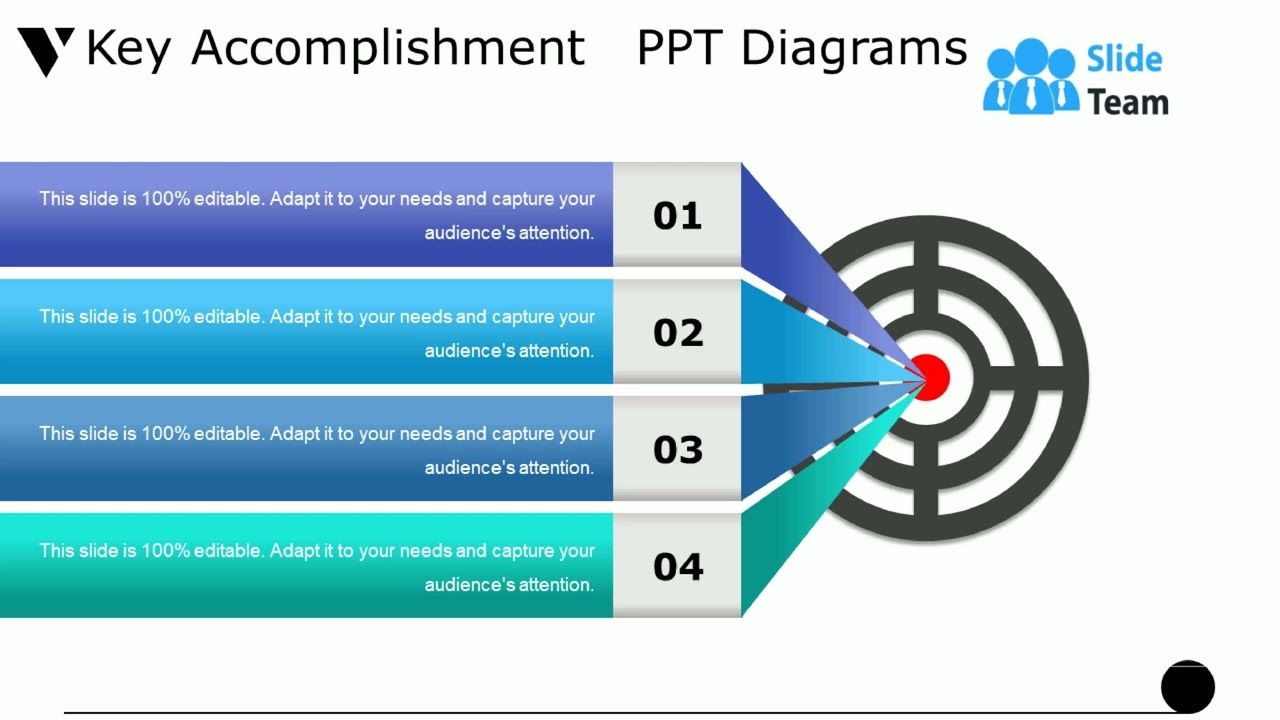 Key Accomplishment PPT Diagrams

Slide Team

This slide is 100% editable. Adapt it to your needs and capture your audience's attention.

01

This slide is 100% editable. Adapt it to your needs and capture your audience's attention.

02

This slide is 100% editable. Adapt it to your needs and capture your audience's attention.

03

This slide is 100% editable. Adapt it to your needs and capture your audience's attention.

04